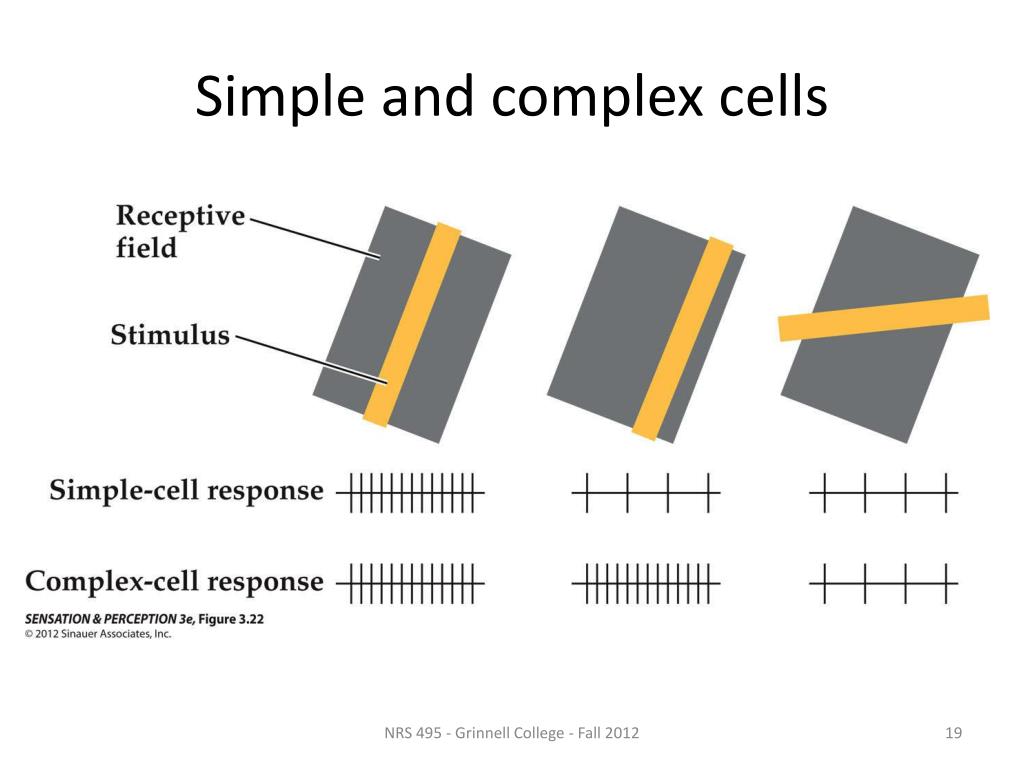 Simple and complex cells

Receptive field

Stimulus

Simple-cell response

Complex-cell response

SENSATION & PERCEPTION 3e, Figure 3.22
© 2012 Sinauer Associates, Inc.

NRS 495 - Grinnell College - Fall 2012

19